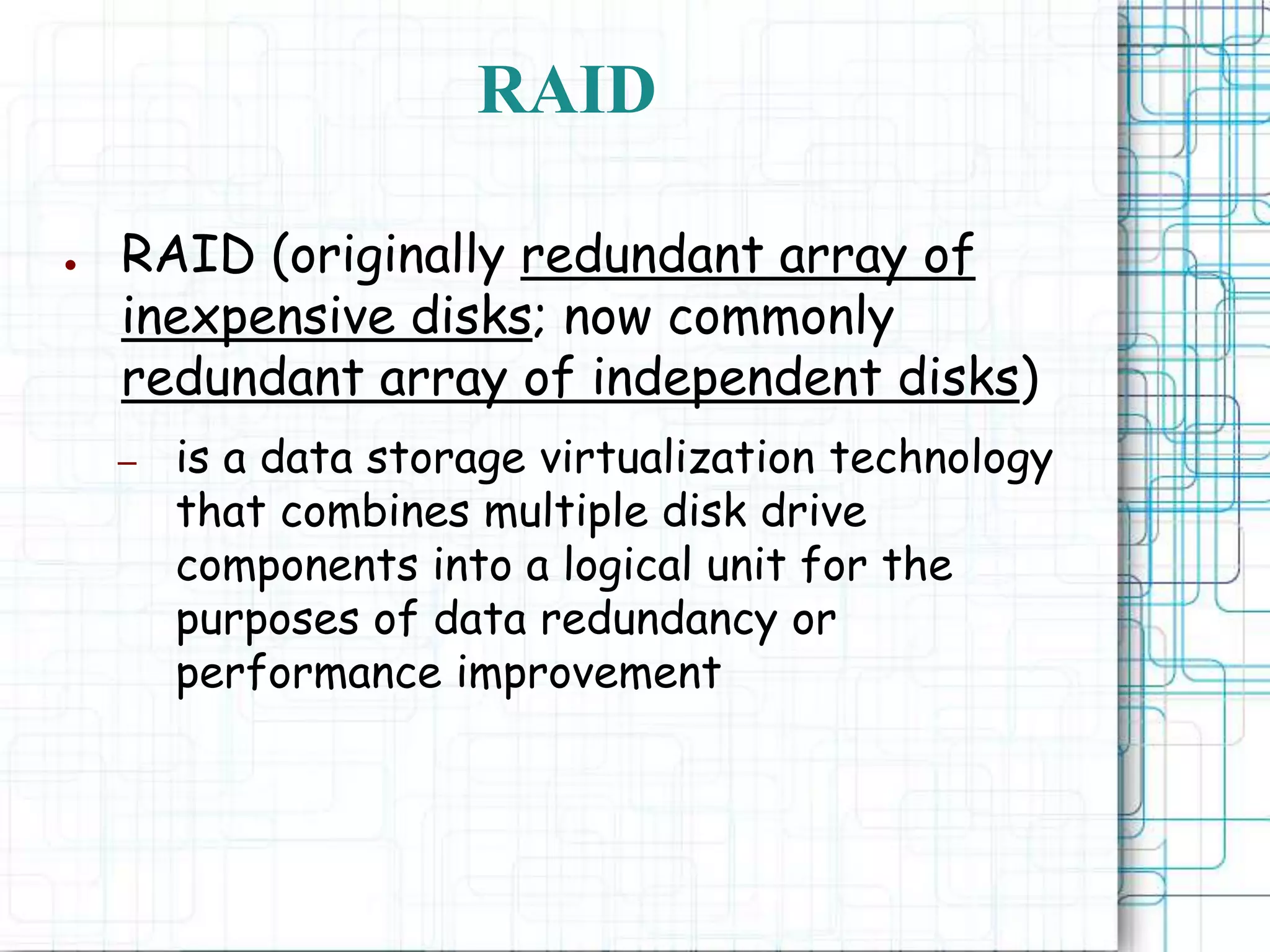 RAID

• RAID (originally redundant array of inexpensive disks; now commonly redundant array of independent disks)

– is a data storage virtualization technology that combines multiple disk drive components into a logical unit for the purposes of data redundancy or performance improvement